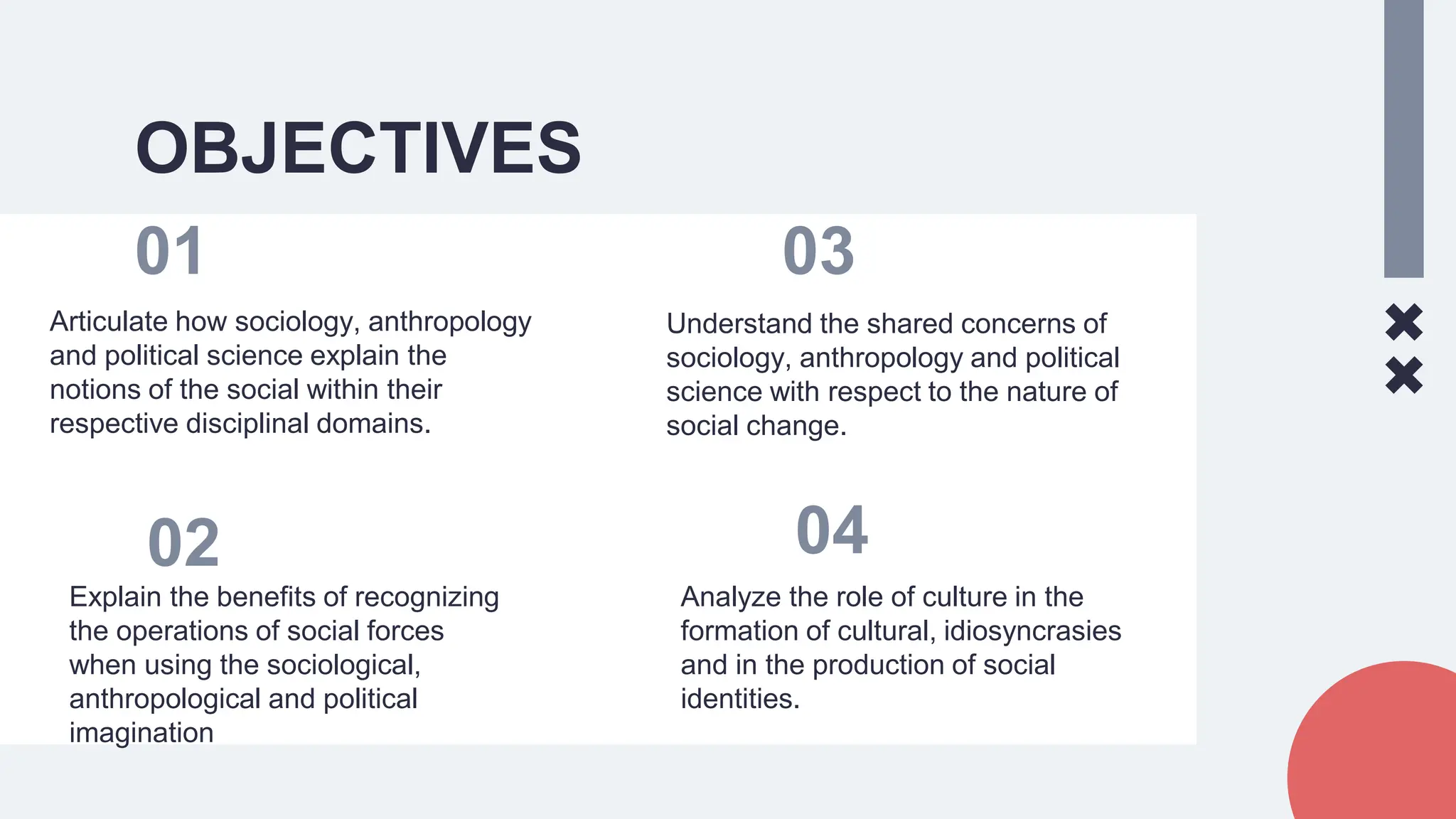 OBJECTIVES

01

Articulate how sociology, anthropology and political science explain the notions of the social within their respective disciplinal domains.

02

Explain the benefits of recognizing the operations of social forces when using the sociological, anthropological and political imagination

03

Understand the shared concerns of sociology, anthropology and political science with respect to the nature of social change.

04

Analyze the role of culture in the formation of cultural, idiosyncrasies and in the production of social identities.